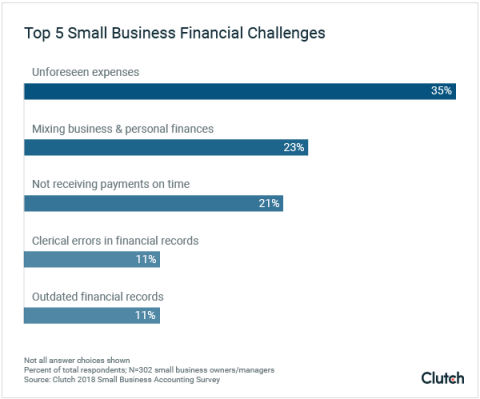 Top 5 Small Business Financial Challenges

Unforeseen expenses

35%

Mixing business & personal finances

23%

Not receiving payments on time

21%

Clerical errors in financial records

11%

Outdated financial records

11%

Not all answer choices shown
Percent of total respondents; N=302 small business owners/managers
Source: Clutch 2018 Small Business Accounting Survey

Clutch